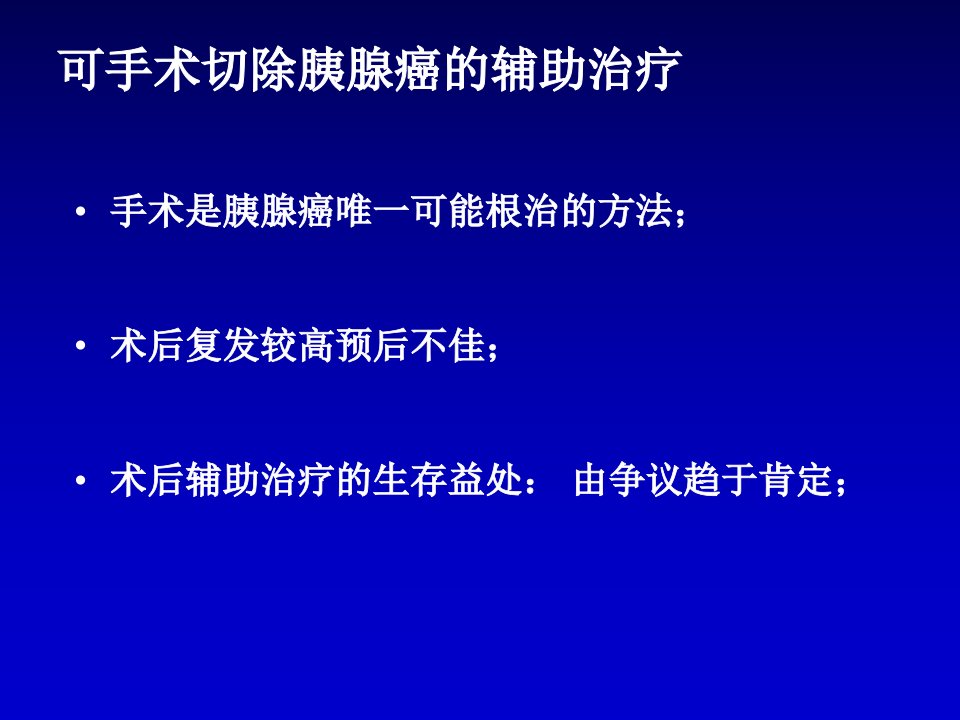 可手术切除胰腺癌的辅助治疗

• 手术是胰腺癌唯一可能根治的方法；

• 术后复发较高预后不佳；

• 术后辅助治疗的生存益处： 由争议趋于肯定；